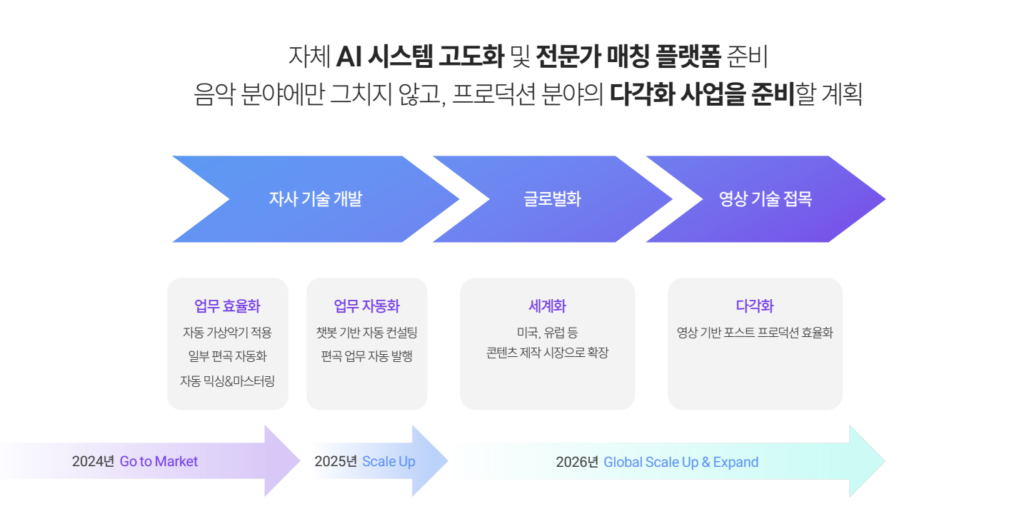 자체 AI 시스템 고도화 및 전문가 매칭 플랫폼 준비
음악 분야에만 그치지 않고, 프로덕션 분야의 다각화 사업을 준비할 계획

자사 기술 개발

글로벌화

영상 기술 접목

업무 효율화
자동 가상악기 적용
일부 편곡 자동화
자동 믹싱&마스터링

업무 자동화
챗봇 기반 자동 컨설팅
편곡 업무 자동 발행

세계화
미국, 유럽 등
콘텐츠 제작 시장으로 확장

다각화
영상 기반 포스트 프로덕션 효율화

2024년 Go to Market

2025년 Scale Up

2026년 Global Scale Up & Expand